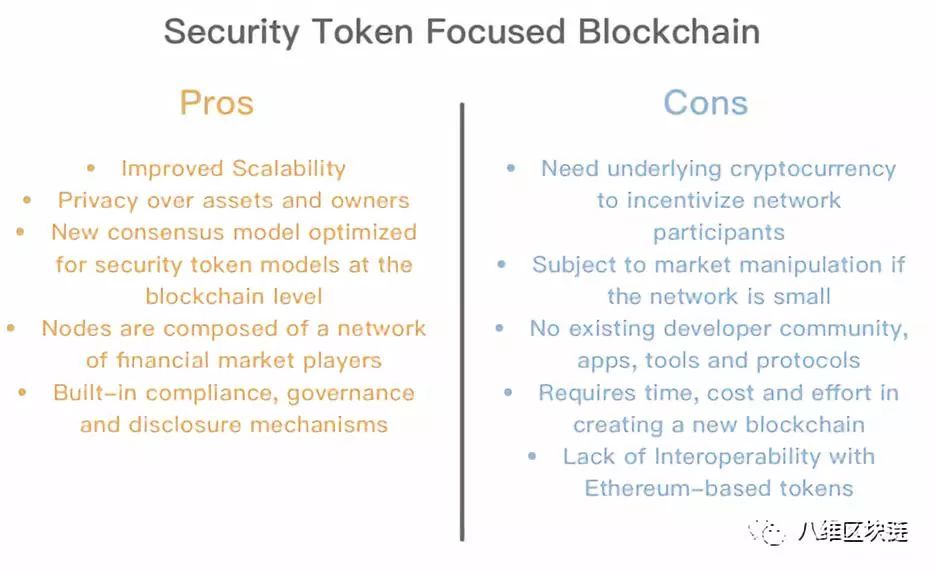 Security Token Focused Blockchain

Pros

• Improved Scalability
• Privacy over assets and owners
• New consensus model optimized for security token models at the blockchain level
• Nodes are composed of a network of financial market players
• Built-in compliance, governance and disclosure mechanisms

Cons

• Need underlying cryptocurrency to incentivize network participants
• Subject to market manipulation if the network is small
• No existing developer community, apps, tools and protocols
• Requires time, cost and effort in creating a new blockchain
• Lack of Interoperability with Ethereum-based tokens

八维区块链